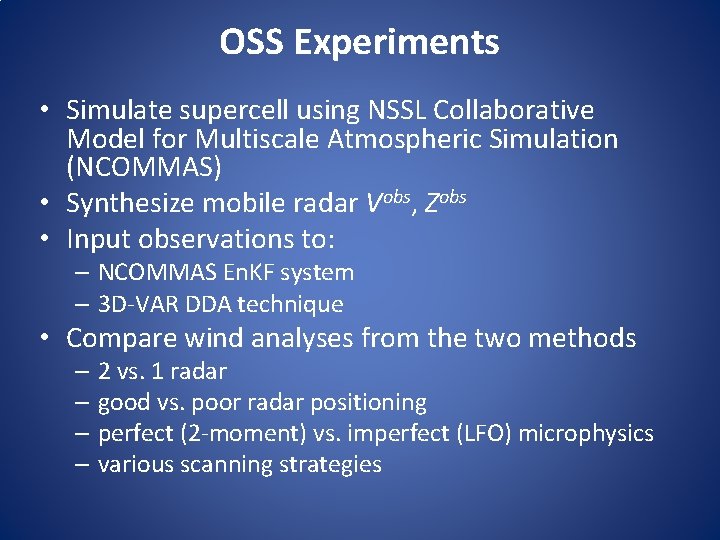 OSS Experiments

• Simulate supercell using NSSL Collaborative Model for Multiscale Atmospheric Simulation (NCOMMAS)
• Synthesize mobile radar $V^{obs}$, $Z^{obs}$
• Input observations to:
– NCOMMAS EnKF system
– 3D-VAR DDA technique
• Compare wind analyses from the two methods
– 2 vs. 1 radar
– good vs. poor radar positioning
– perfect (2-moment) vs. imperfect (LFO) microphysics
– various scanning strategies